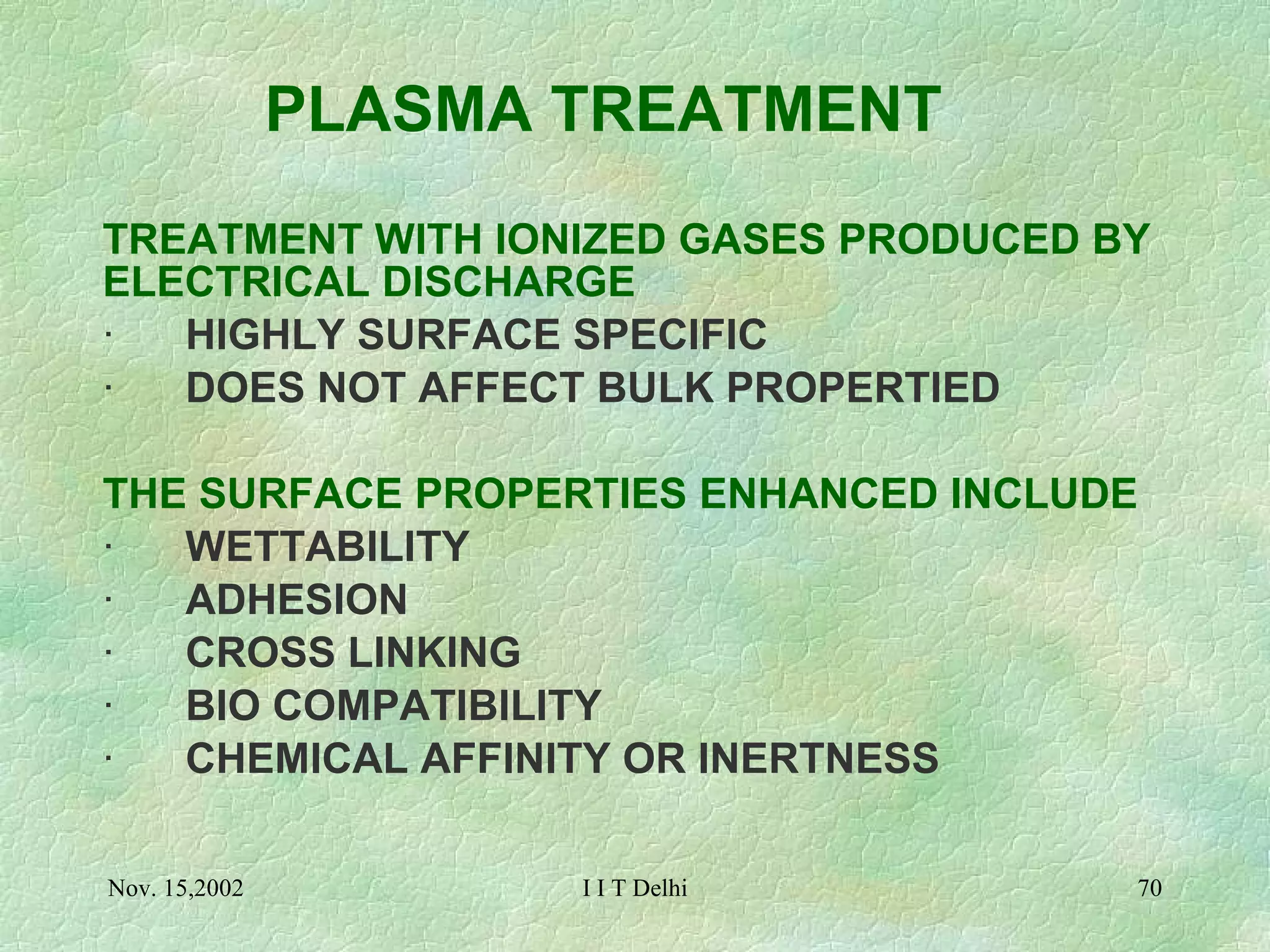 PLASMA TREATMENT

TREATMENT WITH IONIZED GASES PRODUCED BY ELECTRICAL DISCHARGE
· HIGHLY SURFACE SPECIFIC
· DOES NOT AFFECT BULK PROPERTIED

THE SURFACE PROPERTIES ENHANCED INCLUDE
· WETTABILITY
· ADHESION
· CROSS LINKING
· BIO COMPATIBILITY
· CHEMICAL AFFINITY OR INERTNESS

Nov. 15,2002 I I T Delhi 70